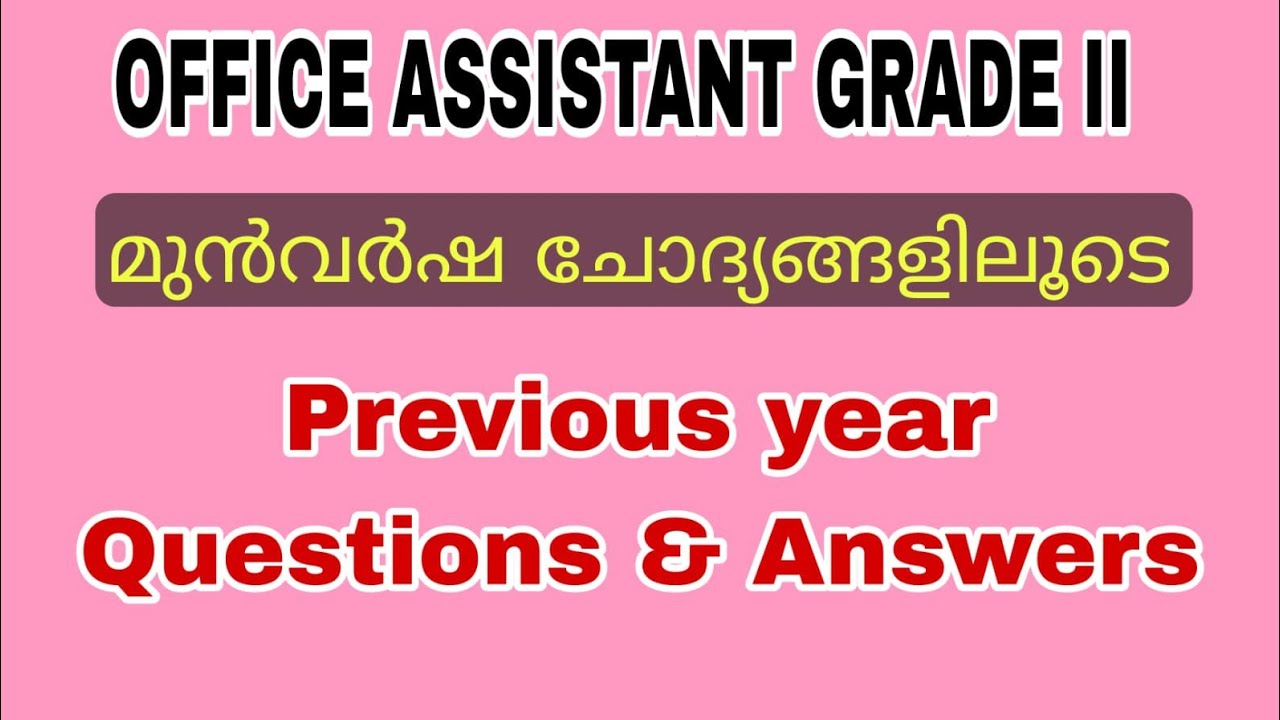 OFFICE ASSISTANT GRADE II

മുൻവർഷ ചോദ്യങ്ങളിലൂടെ

Previous year Questions & Answers